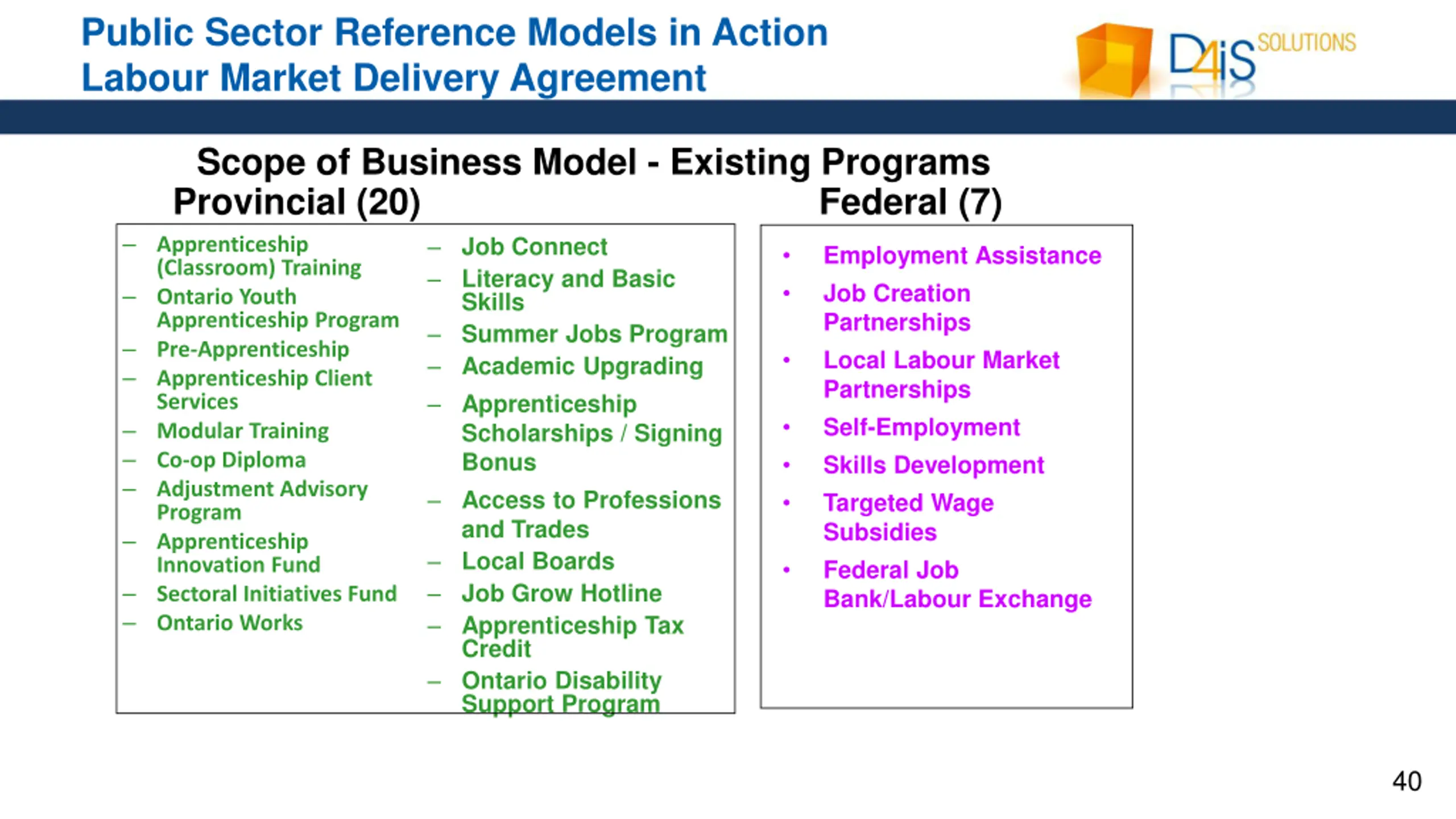 Public Sector Reference Models in Action
Labour Market Delivery Agreement

D4iS SOLUTIONS

Scope of Business Model - Existing Programs

Provincial (20)

– Apprenticeship (Classroom) Training
– Ontario Youth Apprenticeship Program
– Pre-Apprenticeship
– Apprenticeship Client Services
– Modular Training
– Co-op Diploma
– Adjustment Advisory Program
– Apprenticeship Innovation Fund
– Sectoral Initiatives Fund
– Ontario Works

– Job Connect
– Literacy and Basic Skills
– Summer Jobs Program
– Academic Upgrading
– Apprenticeship Scholarships / Signing Bonus
– Access to Professions and Trades
– Local Boards
– Job Grow Hotline
– Apprenticeship Tax Credit
– Ontario Disability Support Program

Federal (7)

• Employment Assistance
• Job Creation Partnerships
• Local Labour Market Partnerships
• Self-Employment
• Skills Development
• Targeted Wage Subsidies
• Federal Job Bank/Labour Exchange

40